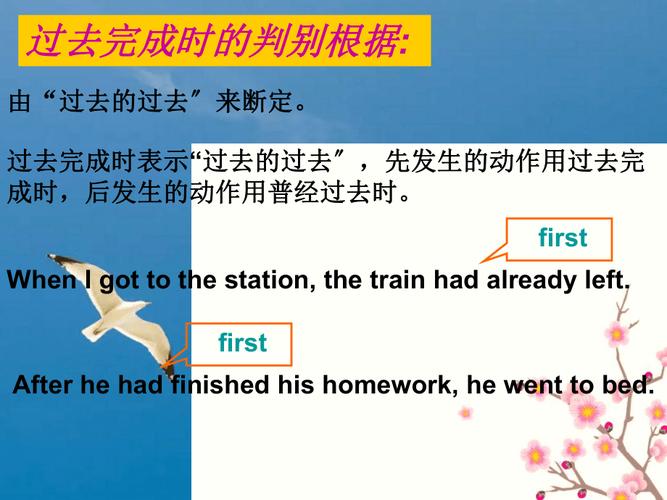 过去完成时的判别根据:

由“过去的过去”来断定。

过去完成时表示“过去的过去”，先发生的动作用过去完成时，后发生的动作用普经过去时。

first

When I got to the station, the train had already left.

first

After he had finished his homework, he went to bed.